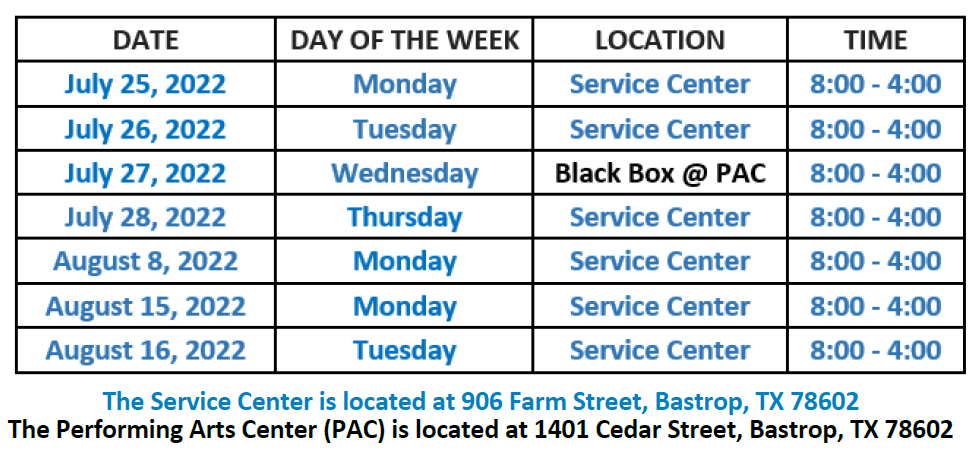 | DATE | DAY OF THE WEEK | LOCATION | TIME |
|---|---|---|---|
| July 25, 2022 | Monday | Service Center | 8:00 - 4:00 |
| July 26, 2022 | Tuesday | Service Center | 8:00 - 4:00 |
| July 27, 2022 | Wednesday | Black Box @ PAC | 8:00 - 4:00 |
| July 28, 2022 | Thursday | Service Center | 8:00 - 4:00 |
| August 8, 2022 | Monday | Service Center | 8:00 - 4:00 |
| August 15, 2022 | Monday | Service Center | 8:00 - 4:00 |
| August 16, 2022 | Tuesday | Service Center | 8:00 - 4:00 |

The Service Center is located at 906 Farm Street, Bastrop, TX 78602
The Performing Arts Center (PAC) is located at 1401 Cedar Street, Bastrop, TX 78602